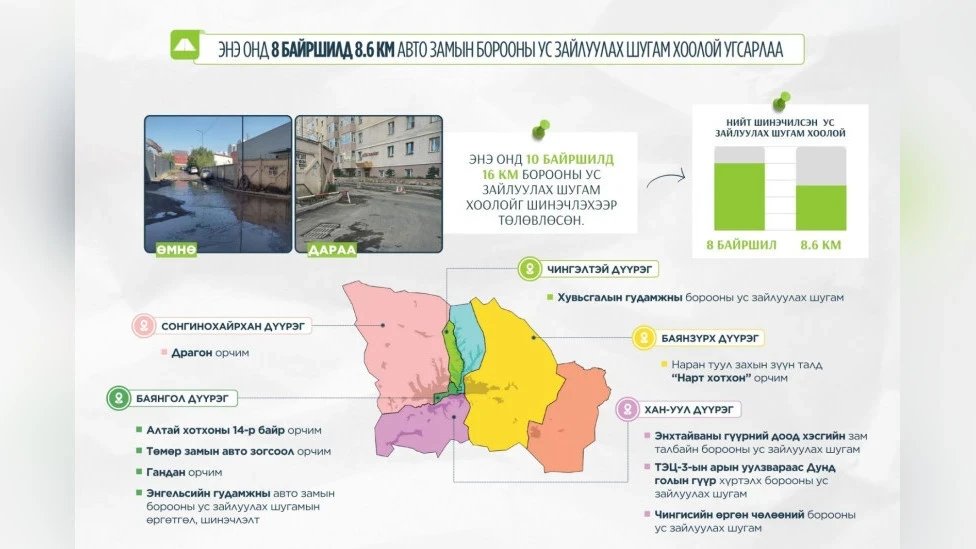 ЭНЭ ОНД 8 БАЙРШИЛД 8.6 КМ АВТО ЗАМЫН БОРООНЫ УС ЗАЙЛУУЛАХ ШУГАМ ХООЛОЙ УГСАРЛАА

ӨМНӨ

ДАРАА

ЭНЭ ОНД 10 БАЙРШИЛД 16 КМ БОРООНЫ УС ЗАЙЛУУЛАХ ШУГАМ ХООЛОЙГ ШИНЭЧЛЭХЭЭР ТӨЛӨВЛӨСӨН.

НИЙТ ШИНЭЧИЛСЭН УС ЗАЙЛУУЛАХ ШУГАМ ХООЛОЙ

8 БАЙРШИЛ

8.6 КМ

ЧИНГЭЛТЭЙ ДҮҮРЭГ

Хувьсгалын гудамжны борооны ус зайлуулах шугам

СОНГИНОХАЙРХАН ДҮҮРЭГ

Драгон орчим

БАЯНЗҮРХ ДҮҮРЭГ

Наран туул захын зүүн талд "Нарт хотхон" орчим

БАЯНГОЛ ДҮҮРЭГ

Алтай хотхоны 14-р байр орчим

Төмөр замын авто зогсоол орчим

Гандан орчим

Энгельсийн гудамжны авто замын борооны ус зайлуулах шугамын өргөтгөл, шинэчлэлт

ХАН-УУЛ ДҮҮРЭГ

Энхтайваны гүүрний доод хэсгийн зам талбайн борооны ус зайлуулах шугам

ТЭЦ-3-ын арын уулзвараас Дунд голын гүүр хүртэлх борооны ус зайлуулах шугам

Чингисийн өргөн чөлөөний борооны ус зайлуулах шугам